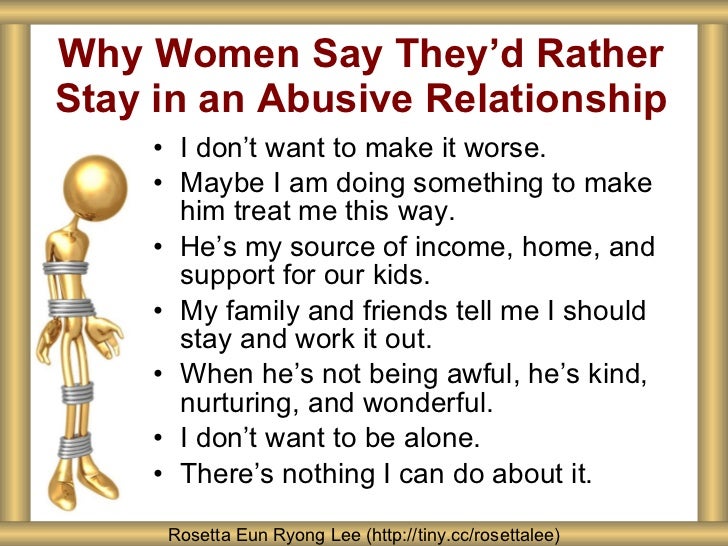 Why Women Say They'd Rather Stay in an Abusive Relationship

• I don't want to make it worse.
• Maybe I am doing something to make him treat me this way.
• He's my source of income, home, and support for our kids.
• My family and friends tell me I should stay and work it out.
• When he's not being awful, he's kind, nurturing, and wonderful.
• I don't want to be alone.
• There's nothing I can do about it.

Rosetta Eun Ryong Lee (http://tiny.cc/rosettalee)